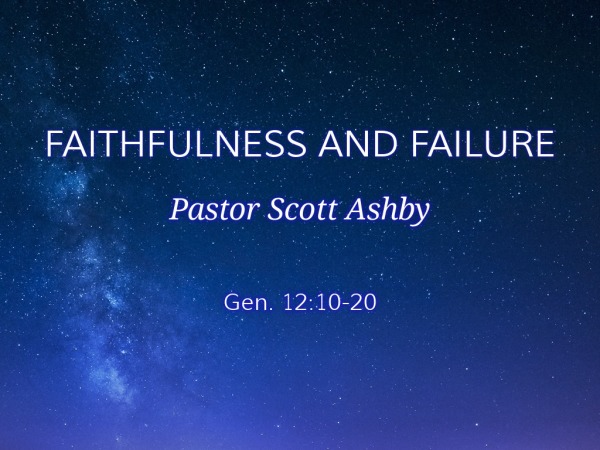 FAITHFULNESS AND FAILURE

Pastor Scott Ashby

Gen. 12:10-20